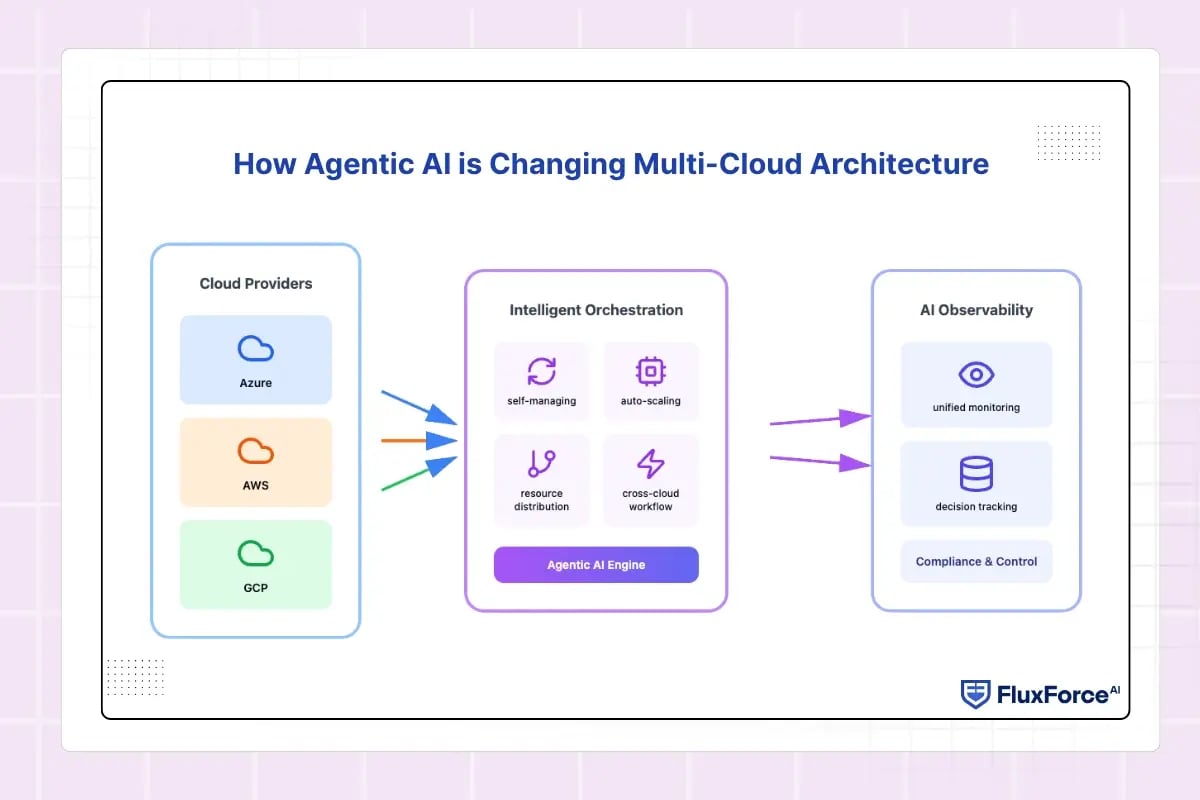 How Agentic AI is Changing Multi-Cloud Architecture

Cloud Providers

Azure

AWS

GCP

Intelligent Orchestration

self-managing

auto-scaling

resource distribution

cross-cloud workflow

Agentic AI Engine

AI Observability

unified monitoring

decision tracking

Compliance & Control

FluxForce AI